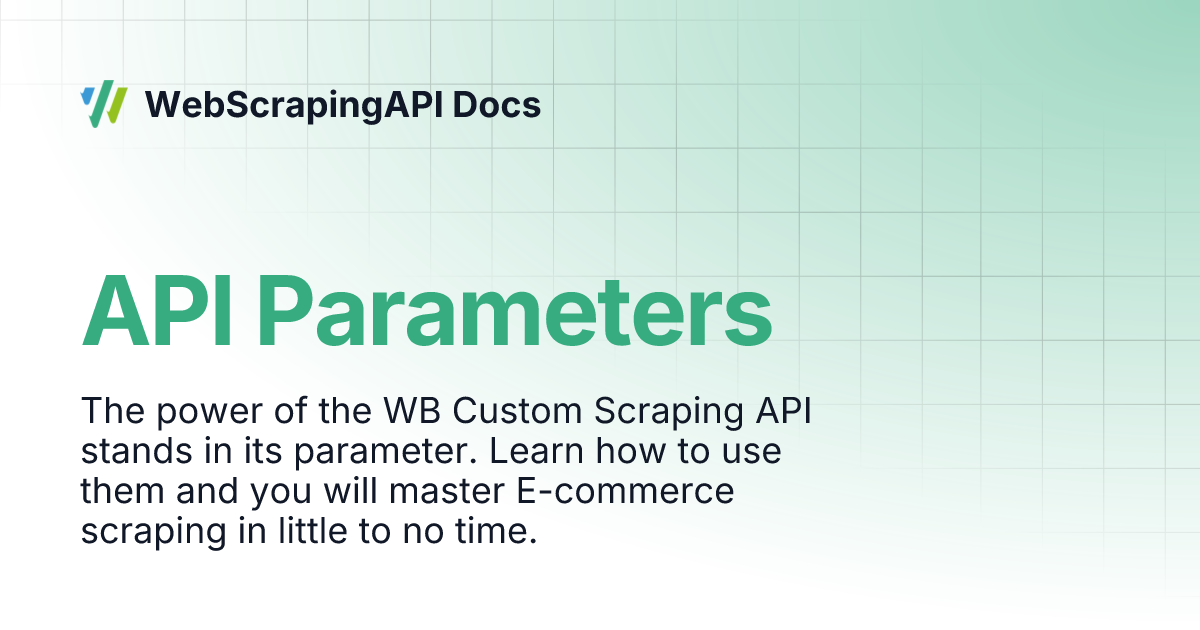 WebScrapingAPI Docs

API Parameters

The power of the WB Custom Scraping API stands in its parameter. Learn how to use them and you will master E-commerce scraping in little to no time.